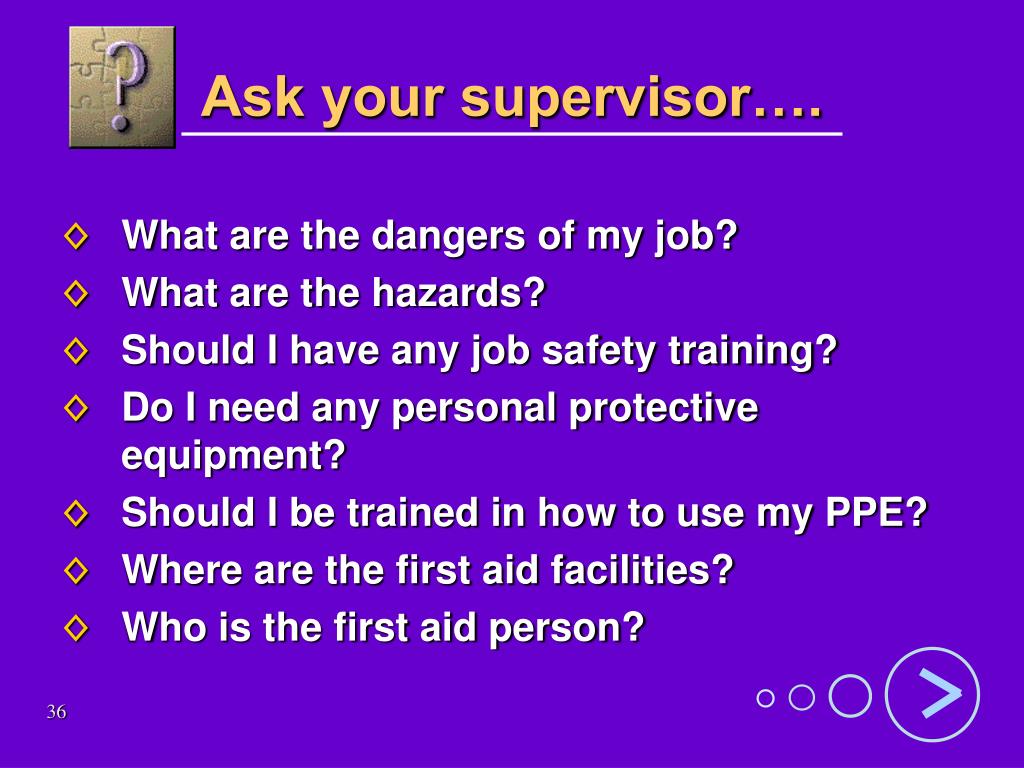 Ask your supervisor….

◊ What are the dangers of my job?
◊ What are the hazards?
◊ Should I have any job safety training?
◊ Do I need any personal protective equipment?
◊ Should I be trained in how to use my PPE?
◊ Where are the first aid facilities?
◊ Who is the first aid person?

36